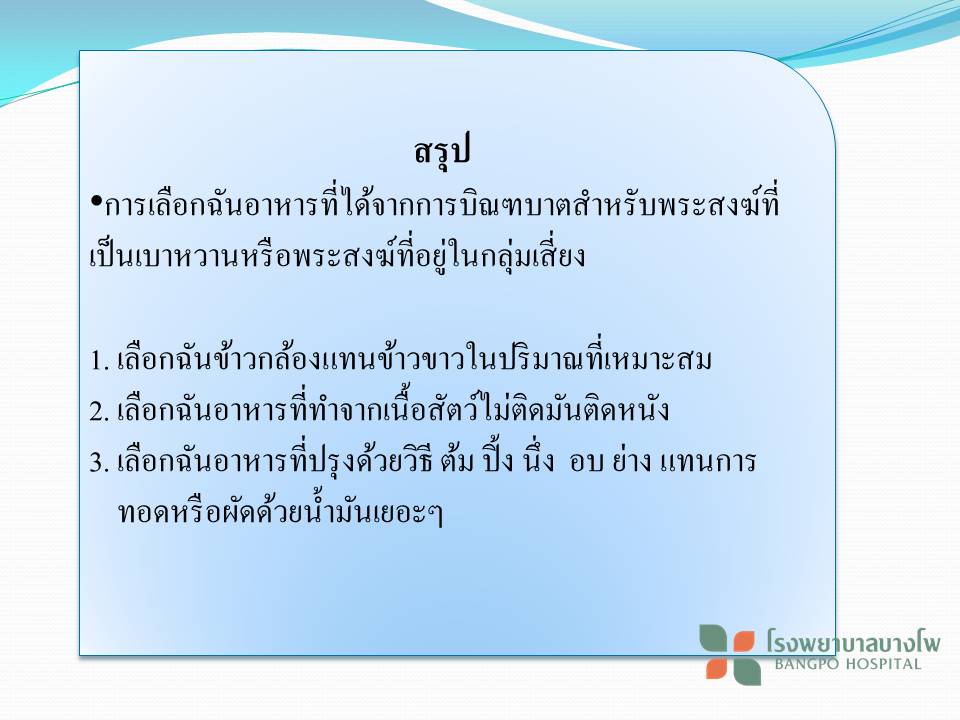 สรุป

•การเลือกฉันอาหารที่ได้จากการบิณฑบาตสำหรับพระสงฆ์ที่เป็นเบาหวานหรือพระสงฆ์ที่อยู่ในกลุ่มเสี่ยง

1. เลือกฉันข้าวกล้องแทนข้าวขาวในปริมาณที่เหมาะสม
2. เลือกฉันอาหารที่ทำจากเนื้อสัตว์ไม่ติดมันติดหนัง
3. เลือกฉันอาหารที่ปรุงด้วยวิธี ต้ม ปิ้ง นึ่ง อบ ย่าง แทนการทอดหรือผัดด้วยน้ำมันเยอะๆ

โรงพยาบาลบางโพ
BANGPO HOSPITAL